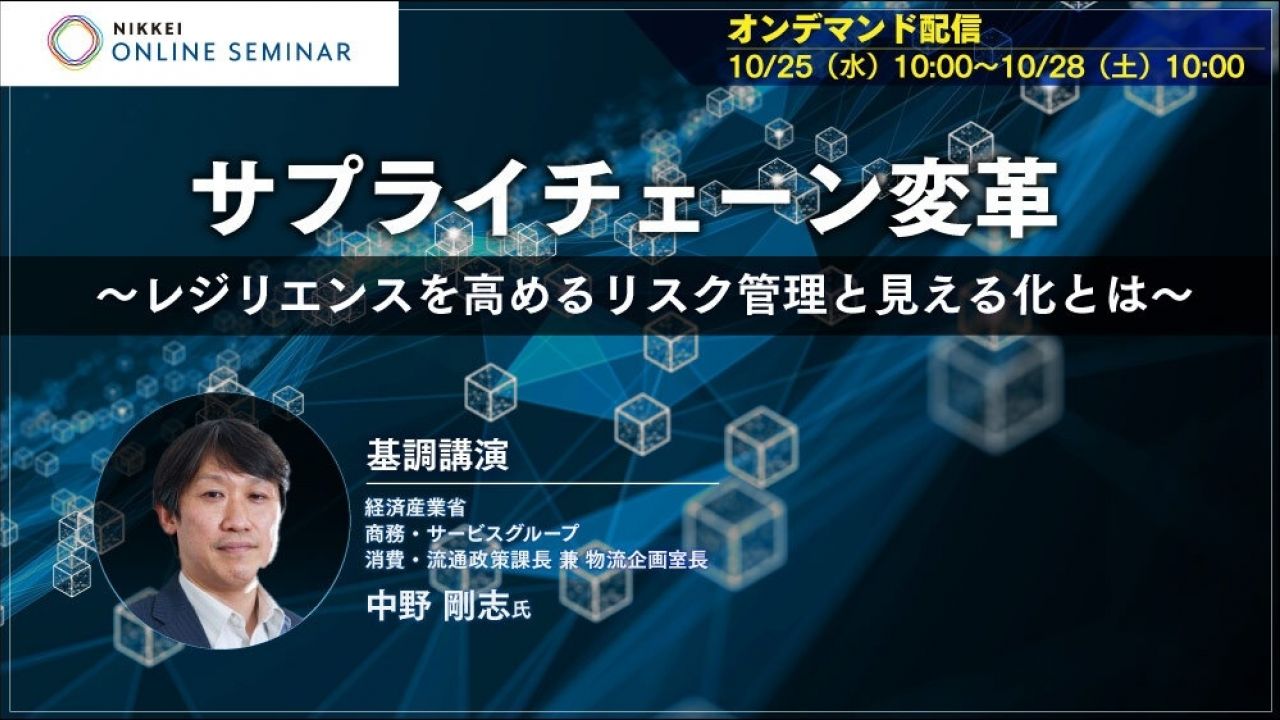 NIKKEI
ONLINE SEMINAR

オンデマンド配信
10/25（水）10:00～10/28（土）10:00

サプライチェーン変革
～レジリエンスを高めるリスク管理と見える化とは～

基調講演
経済産業省
商務・サービスグループ
消費・流通政策課長 兼 物流企画室長
中野 剛志氏